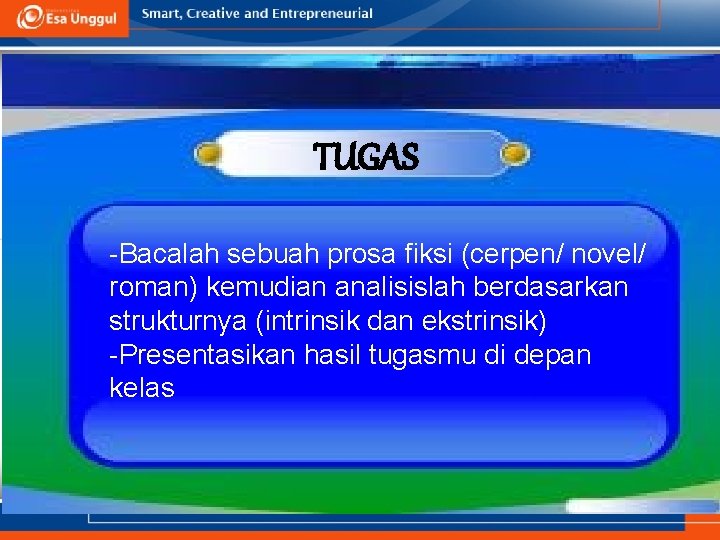 Esa Unggul

Smart, Creative and Entrepreneurial

TUGAS

-Bacalah sebuah prosa fiksi (cerpen/ novel/ roman) kemudian analisislah berdasarkan strukturnya (intrinsik dan ekstrinsik)
-Presentasikan hasil tugasmu di depan kelas